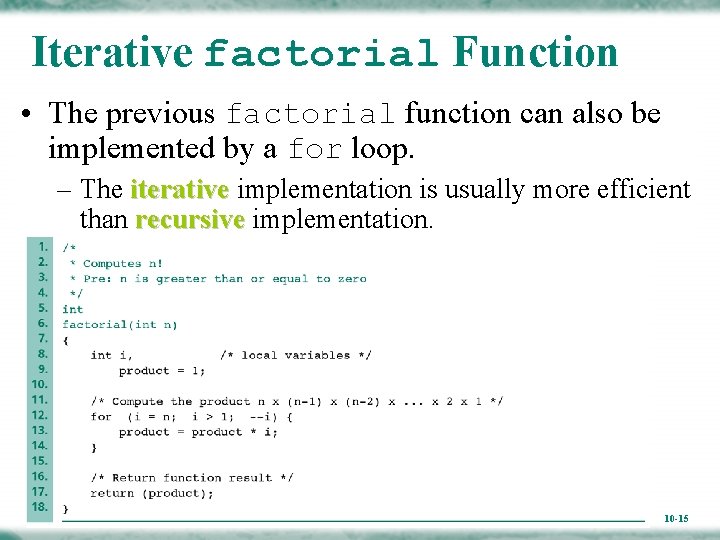 Iterative factorial Function

• The previous factorial function can also be implemented by a for loop.

– The iterative implementation is usually more efficient than recursive implementation.

1. /*
2.  * Computes n!
3.  * Pre: n is greater than or equal to zero
4.  */
5. int
6. factorial(int n)
7. {
8.     int i,          /* local variables */
9.         product = 1;
10.
11.    /* Compute the product n x (n-1) x (n-2) x ... x 2 x 1 */
12.    for  (i = n;  i > 1;  --i) {
13.        product = product * i;
14.    }
15.
16.    /* Return function result */
17.    return (product);
18. }

10-15